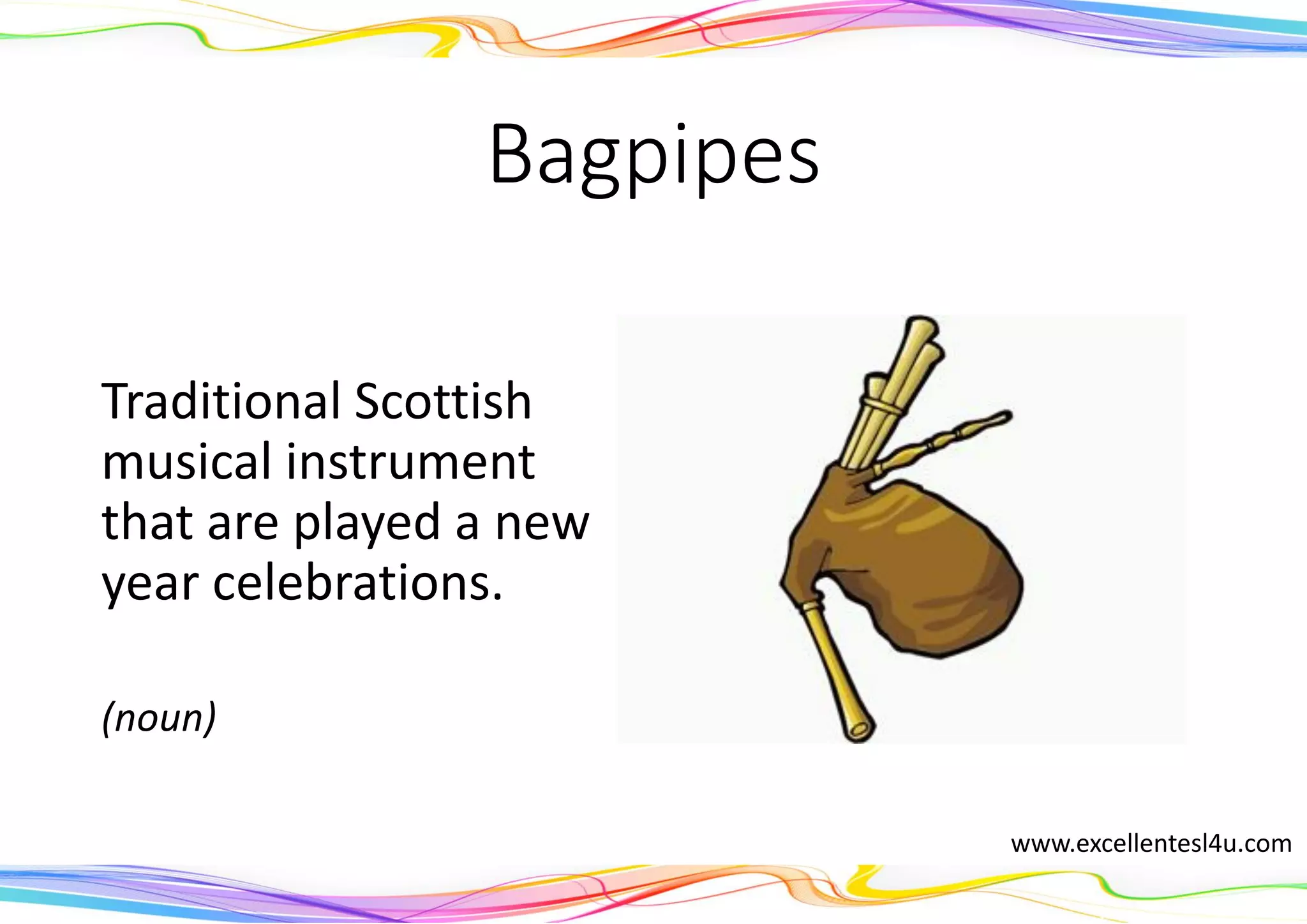 Bagpipes

Traditional Scottish musical instrument that are played a new year celebrations.

(noun)

www.excellentesl4u.com